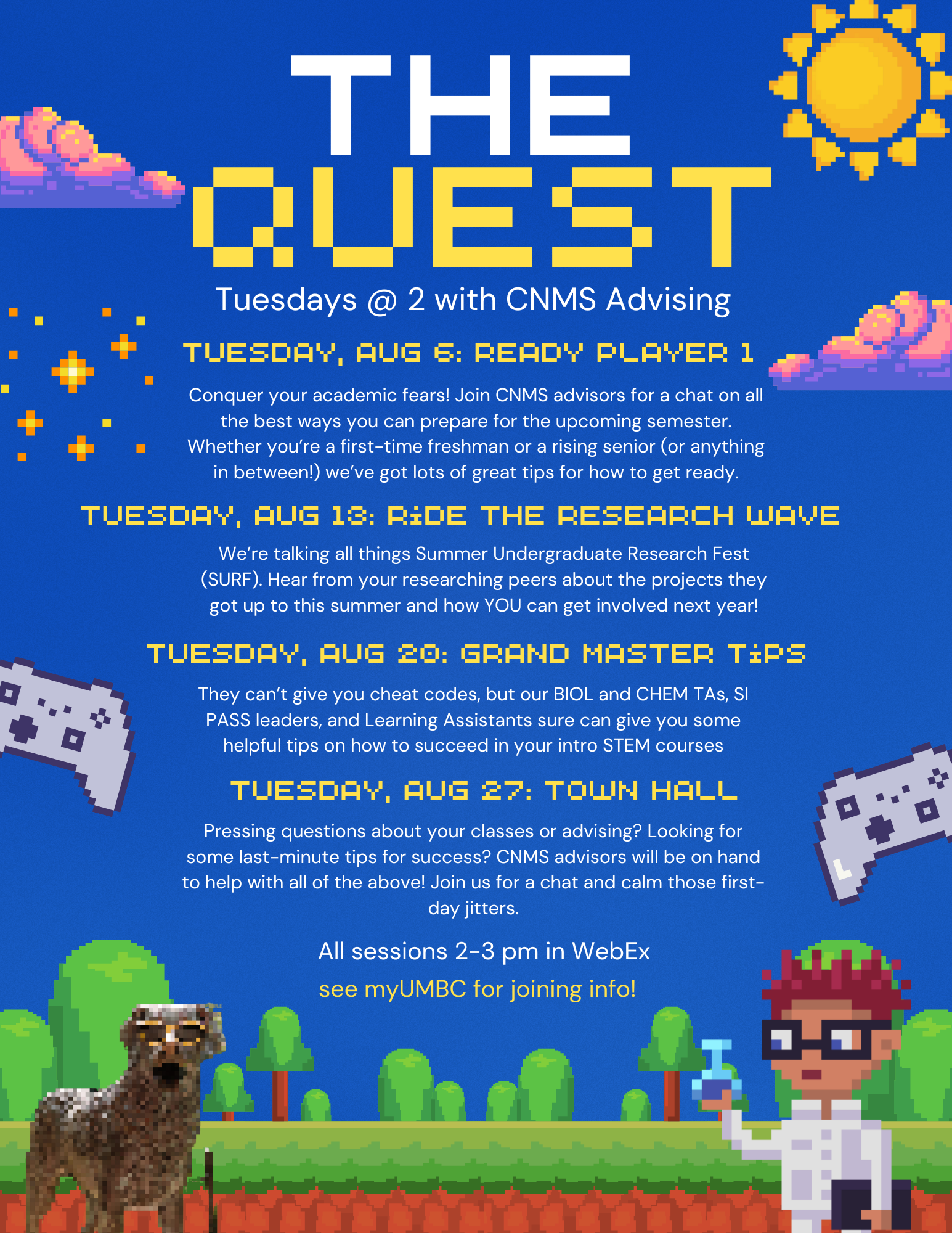 THE QUEST

Tuesdays @ 2 with CNMS Advising

TUESDAY, AUG 6: READY PLAYER 1

Conquer your academic fears! Join CNMS advisors for a chat on all the best ways you can prepare for the upcoming semester. Whether you're a first-time freshman or a rising senior (or anything in between!) we've got lots of great tips for how to get ready.

TUESDAY, AUG 13: RIDE THE RESEARCH WAVE

We're talking all things Summer Undergraduate Research Fest (SURF). Hear from your researching peers about the projects they got up to this summer and how YOU can get involved next year!

TUESDAY, AUG 20: GRAND MASTER TIPS

They can't give you cheat codes, but our BIOL and CHEM TAs, SI PASS leaders, and Learning Assistants sure can give you some helpful tips on how to succeed in your intro STEM courses

TUESDAY, AUG 27: TOWN HALL

Pressing questions about your classes or advising? Looking for some last-minute tips for success? CNMS advisors will be on hand to help with all of the above! Join us for a chat and calm those first-day jitters.

All sessions 2-3 pm in WebEx

see myUMBC for joining info!